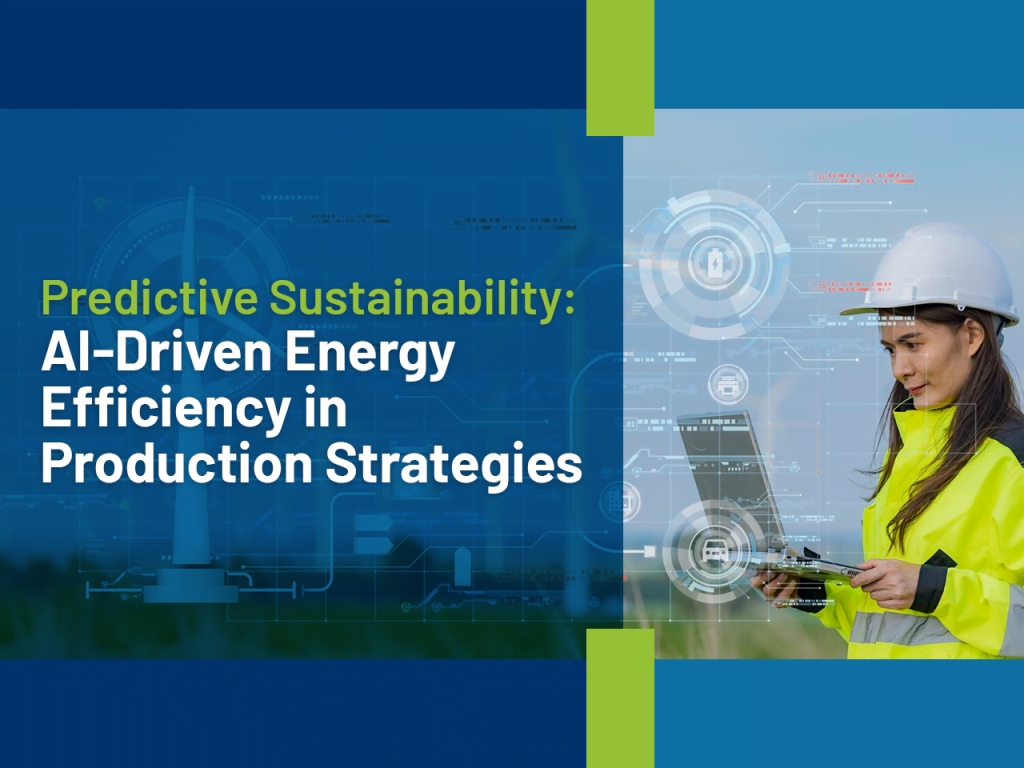 Predictive Sustainability: AI-Driven Energy Efficiency in Production Strategies